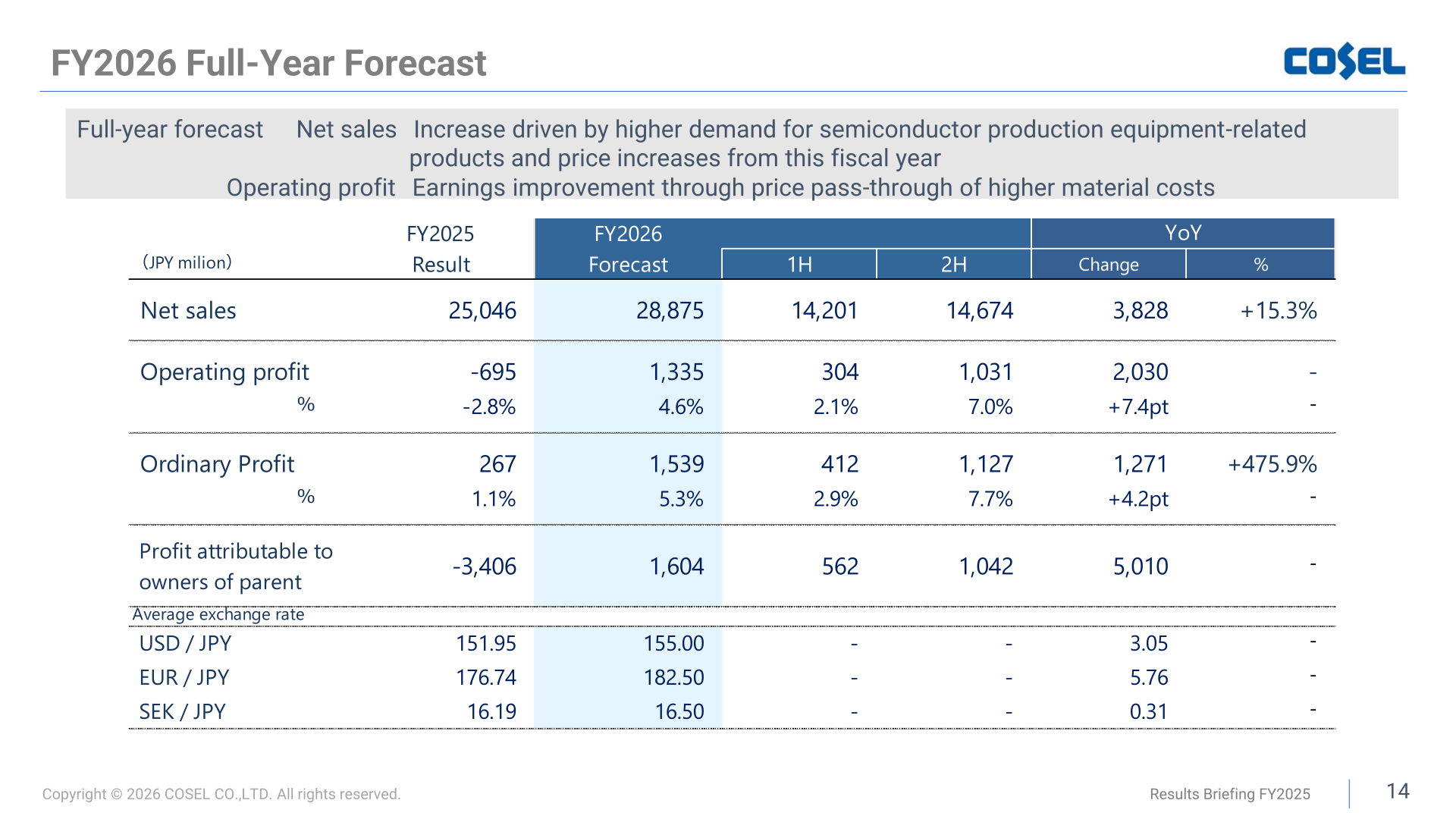 FY2026 Full-Year Forecast

COSEL

Full-year forecast Net sales Increase driven by higher demand for semiconductor production equipment-related products and price increases from this fiscal year
Operating profit Earnings improvement through price pass-through of higher material costs

| (JPY milion) | FY2025 Result | FY2026 Forecast | 1H | 2H | YoY Change | YoY % |
|---|---|---|---|---|---|---|
| Net sales | 25,046 | 28,875 | 14,201 | 14,674 | 3,828 | +15.3% |
| Operating profit | -695 | 1,335 | 304 | 1,031 | 2,030 | - |
| % | -2.8% | 4.6% | 2.1% | 7.0% | +7.4pt | - |
| Ordinary Profit | 267 | 1,539 | 412 | 1,127 | 1,271 | +475.9% |
| % | 1.1% | 5.3% | 2.9% | 7.7% | +4.2pt | - |
| Profit attributable to owners of parent | -3,406 | 1,604 | 562 | 1,042 | 5,010 | - |
| Average exchange rate | | | | | | |
| USD / JPY | 151.95 | 155.00 | - | - | 3.05 | - |
| EUR / JPY | 176.74 | 182.50 | - | - | 5.76 | - |
| SEK / JPY | 16.19 | 16.50 | - | - | 0.31 | - |

Copyright © 2026 COSEL CO.,LTD. All rights reserved.

Results Briefing FY2025

14